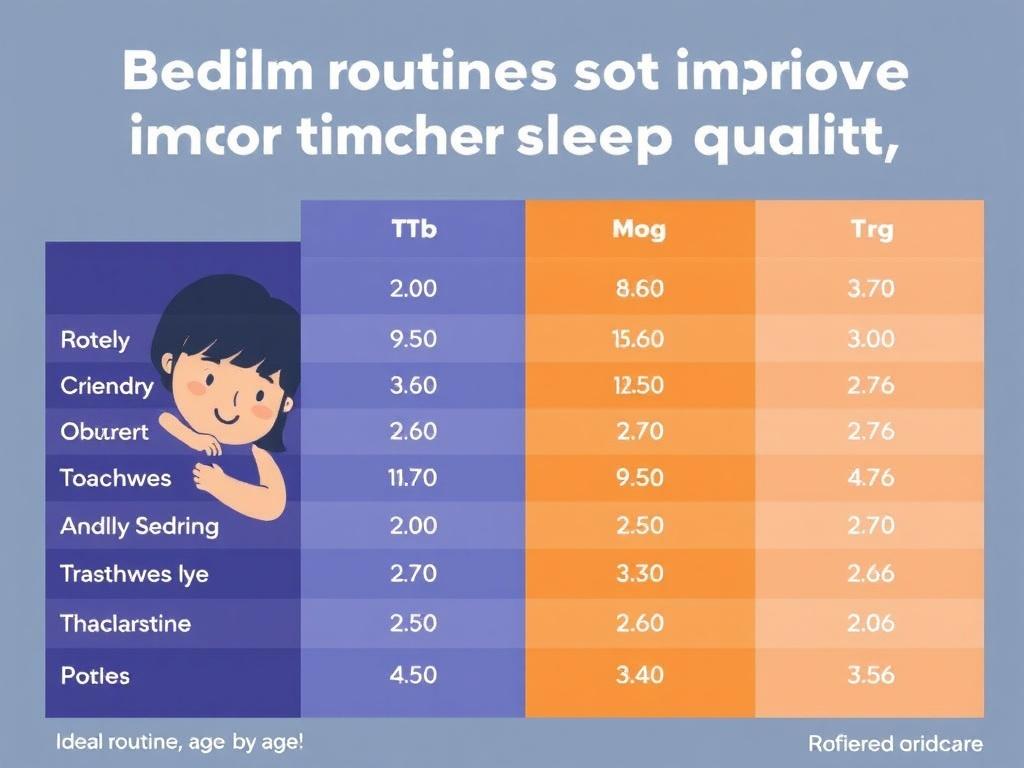 Bedilm routines sot impriove imcor timcher sleep qualitt,

| | TTb | Mog | Trg |
|---|---|---|---|
| | 2.00 | 8.60 | 3.70 |
| Rotely | 9.50 | 15.60 | 3.00 |
| Criendry | 3.60 | 12.50 | 2.76 |
| Oburert | 2.60 | 2.70 | 2.76 |
| Toachwes | 11.70 | 9.50 | 4.76 |
| Andlly Sedring | 2.00 | 2.50 | 2.70 |
| Trasthwes lye | 2.70 | 3.30 | 2.66 |
| Thaclarstine | 2.50 | 2.60 | 2.06 |
| Potles | 4.50 | 3.40 | 3.56 |

Ideal routine, age by age!

Rofiered oridcare